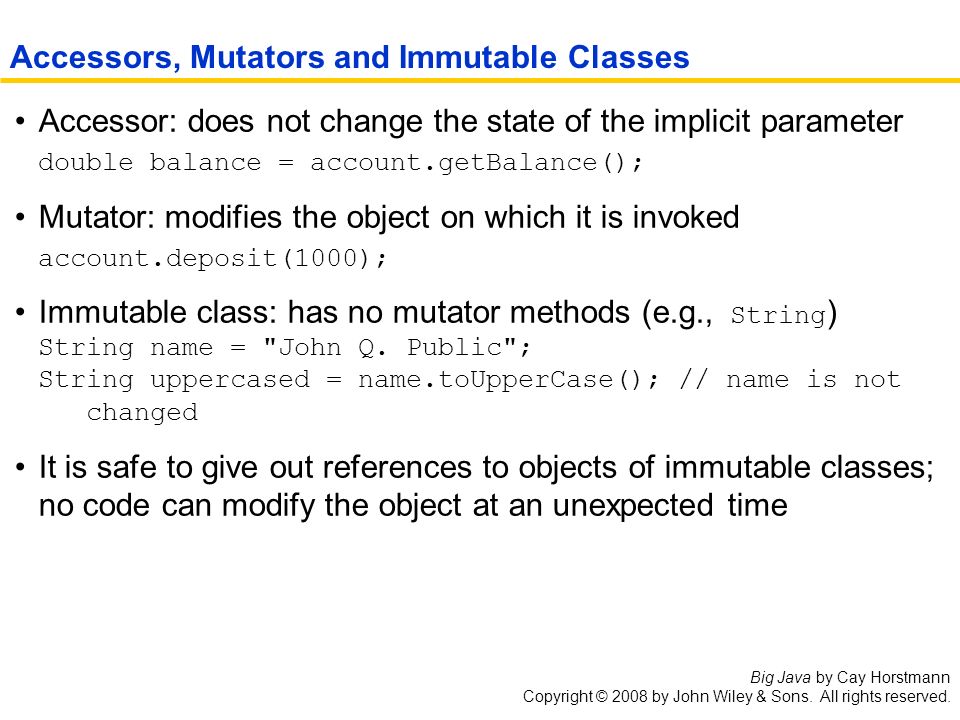 Accessors, Mutators and Immutable Classes

• Accessor: does not change the state of the implicit parameter
double balance = account.getBalance();

• Mutator: modifies the object on which it is invoked
account.deposit(1000);

• Immutable class: has no mutator methods (e.g., String)
String name = "John Q. Public";
String uppercased = name.toUpperCase(); // name is not changed

• It is safe to give out references to objects of immutable classes; no code can modify the object at an unexpected time

Big Java by Cay Horstmann
Copyright © 2008 by John Wiley & Sons. All rights reserved.